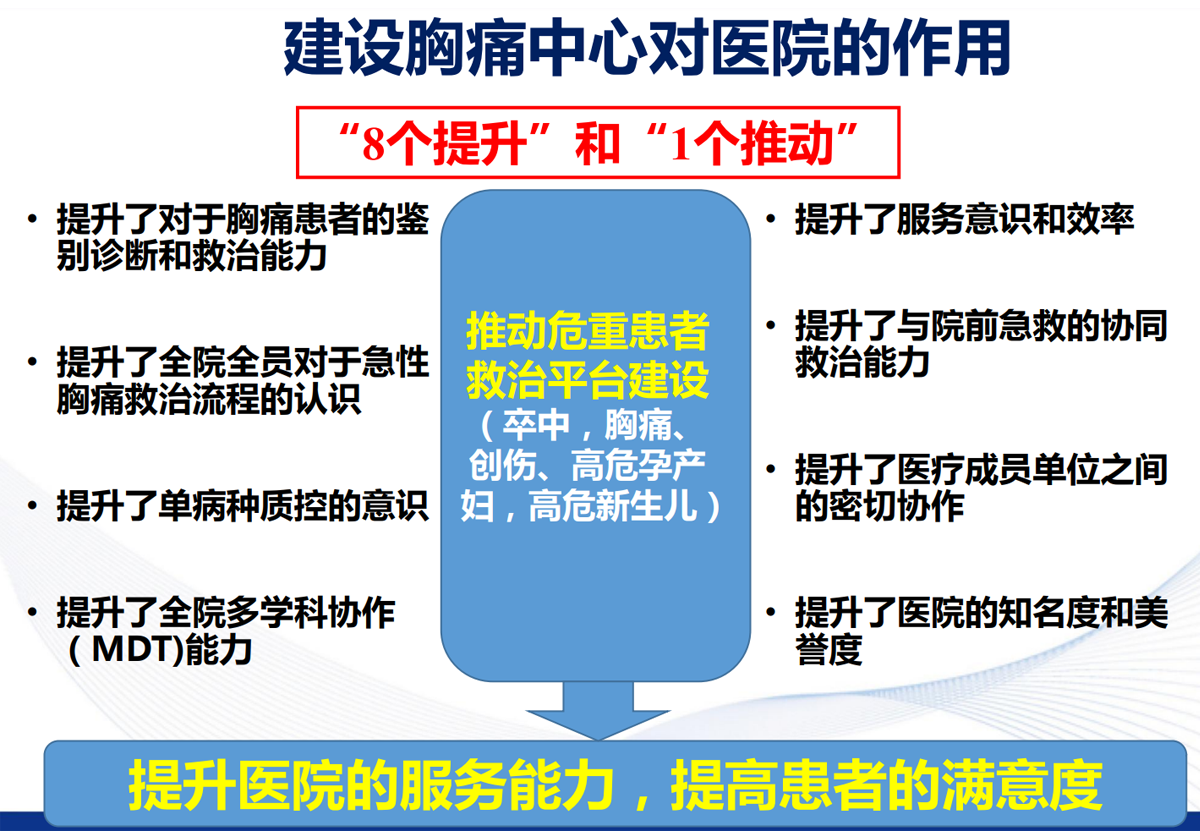 建设胸痛中心对医院的作用

“8个提升”和“1个推动”

• 提升了对于胸痛患者的鉴别诊断和救治能力

• 提升了全院全员对于急性胸痛救治流程的认识

• 提升了单病种质控的意识

• 提升了全院多学科协作（MDT)能力

推动危重患者救治平台建设
（卒中，胸痛、创伤、高危孕产妇，高危新生儿）

• 提升了服务意识和效率

• 提升了与院前急救的协同救治能力

• 提升了医疗成员单位之间的密切协作

• 提升了医院的知名度和美誉度

提升医院的服务能力，提高患者的满意度